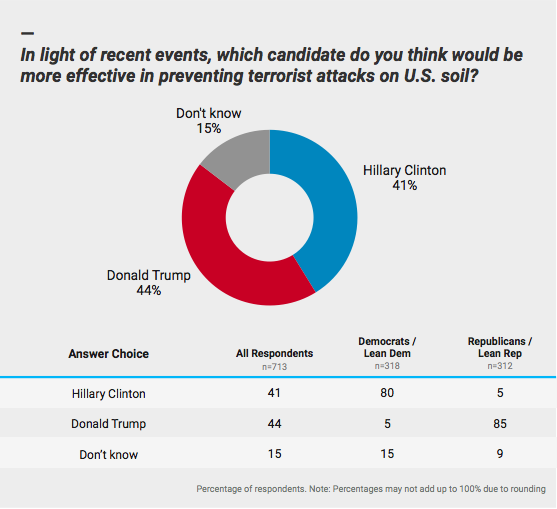 In light of recent events, which candidate do you think would be more effective in preventing terrorist attacks on U.S. soil?

Don't know
15%

Hillary Clinton
41%

Donald Trump
44%

| Answer Choice | All Respondents n=713 | Democrats / Lean Dem n=318 | Republicans / Lean Rep n=312 |
|---|---|---|---|
| Hillary Clinton | 41 | 80 | 5 |
| Donald Trump | 44 | 5 | 85 |
| Don't know | 15 | 15 | 9 |

Percentage of respondents. Note: Percentages may not add up to 100% due to rounding